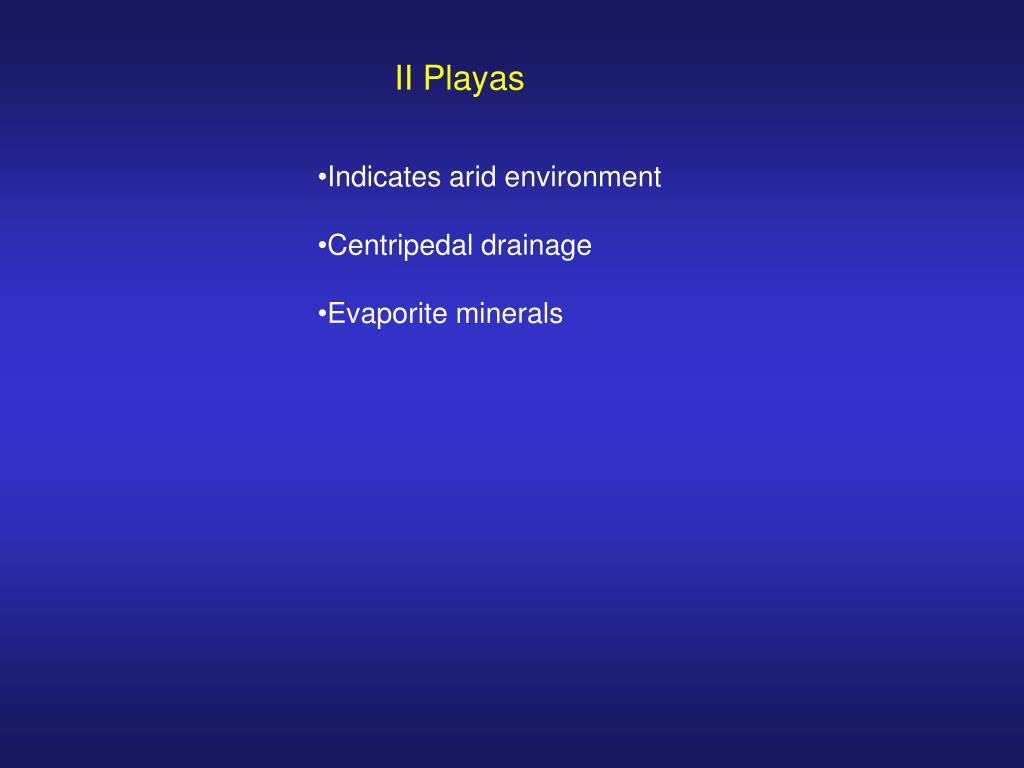 II Playas

•Indicates arid environment

•Centripedal drainage

•Evaporite minerals